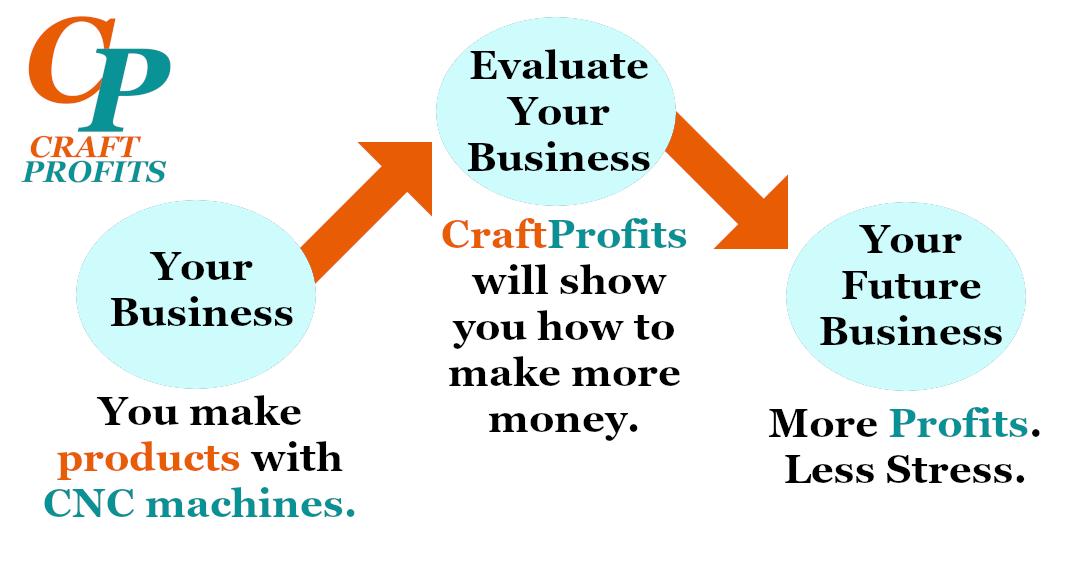 CP
CRAFT
PROFITS

Your Business

You make products with CNC machines.

Evaluate Your Business

CraftProfits will show you how to make more money.

Your Future Business

More Profits. Less Stress.